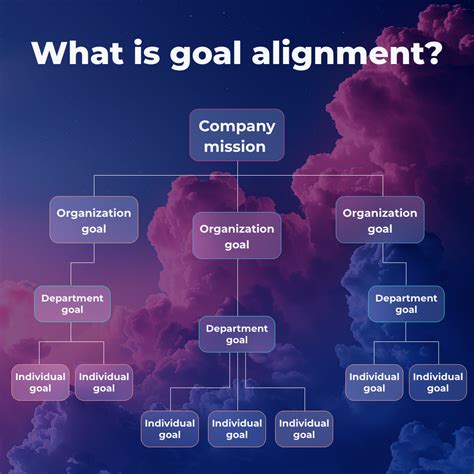 What is goal alignment?

Company mission

Organization goal

Organization goal

Organization goal

Department goal

Department goal

Department goal

Individual goal

Individual goal

Individual goal

Individual goal

Individual goal

Individual goal

Individual goal